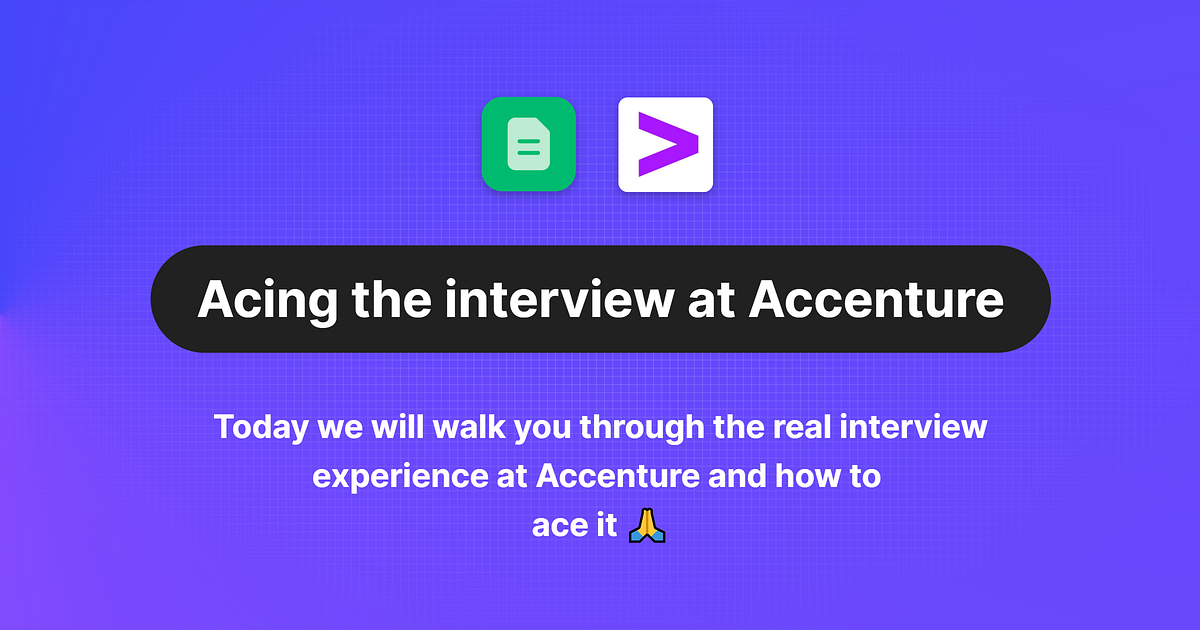 Acing the interview at Accenture

Today we will walk you through the real interview experience at Accenture and how to ace it 🙏